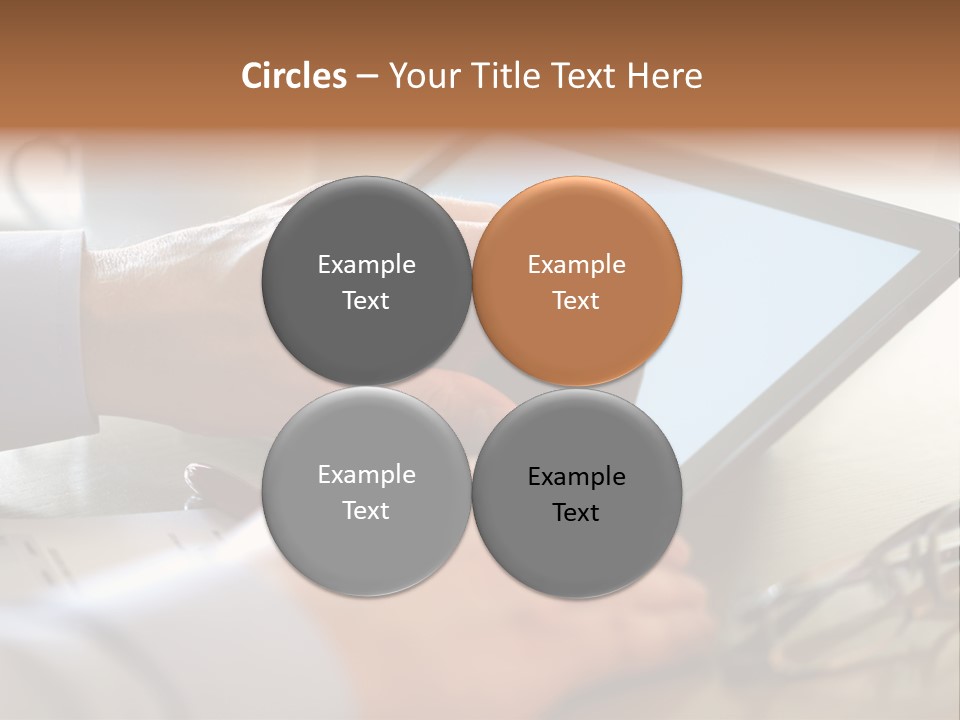 Circles – Your Title Text Here

Example Text

Example Text

Example Text

Example Text